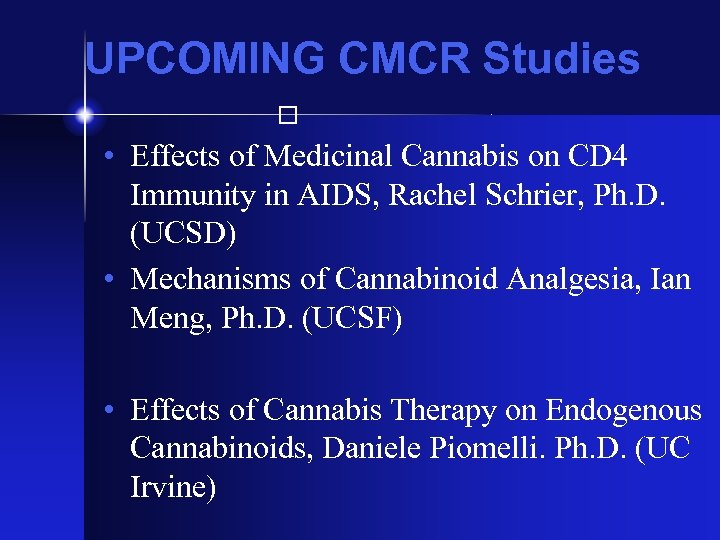 UPCOMING CMCR Studies

• Effects of Medicinal Cannabis on CD4 Immunity in AIDS, Rachel Schrier, Ph.D. (UCSD)

• Mechanisms of Cannabinoid Analgesia, Ian Meng, Ph.D. (UCSF)

• Effects of Cannabis Therapy on Endogenous Cannabinoids, Daniele Piomelli. Ph.D. (UC Irvine)